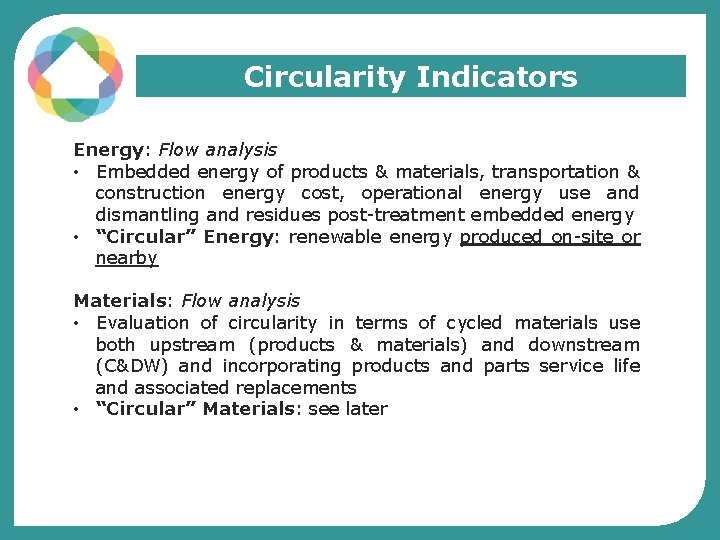 Circularity Indicators

Energy: Flow analysis
• Embedded energy of products & materials, transportation & construction energy cost, operational energy use and dismantling and residues post-treatment embedded energy
• “Circular” Energy: renewable energy produced on-site or nearby

Materials: Flow analysis
• Evaluation of circularity in terms of cycled materials use both upstream (products & materials) and downstream (C&DW) and incorporating products and parts service life and associated replacements
• “Circular” Materials: see later